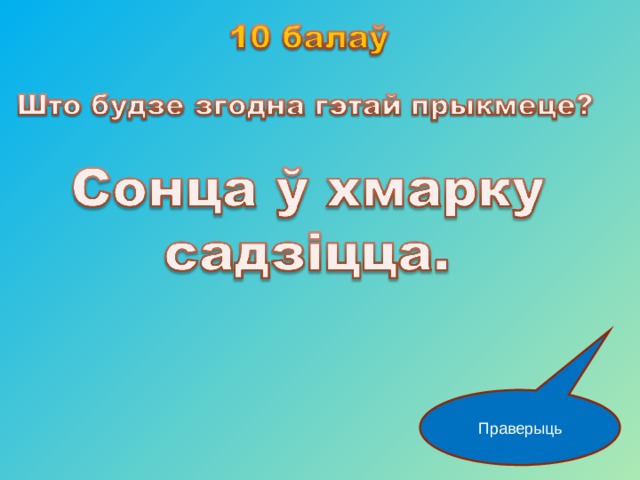 10 балаў

Што будзе згодна гэтай прыкмеце?

Сонца ў хмарку садзіцца.

Праверыць